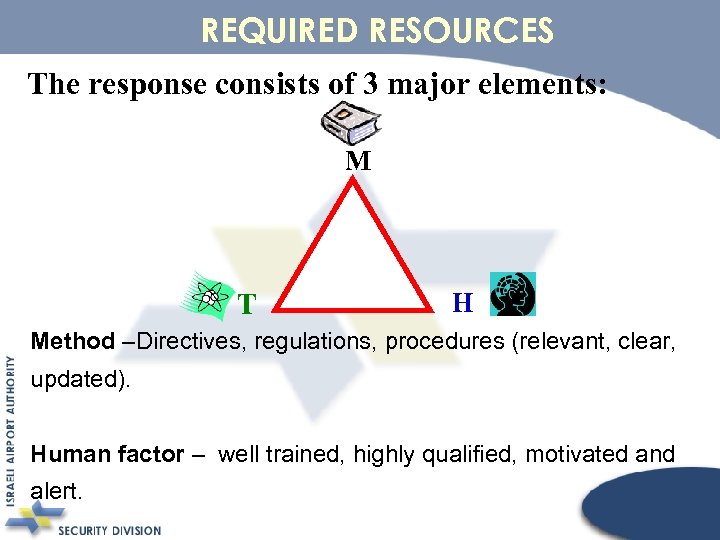 REQUIRED RESOURCES

The response consists of 3 major elements:

M

T

H

Method –Directives, regulations, procedures (relevant, clear, updated).

Human factor – well trained, highly qualified, motivated and alert.

ISRAELI AIRPORT AUTHORITY

SECURITY DIVISION